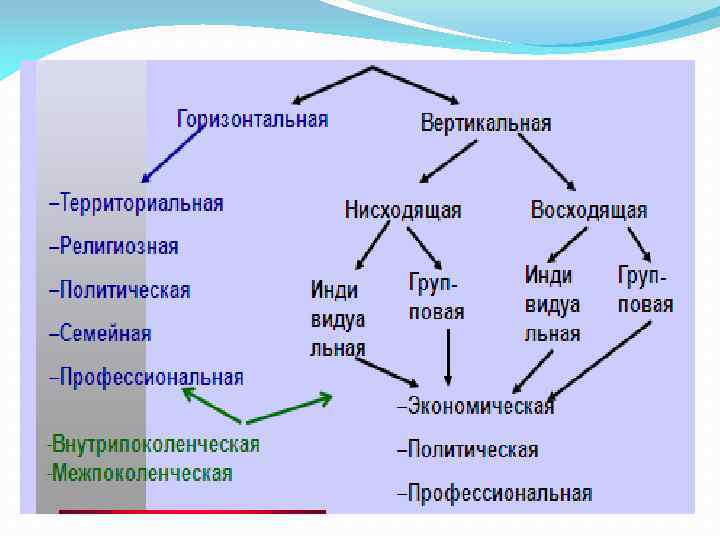 Горизонтальная

Вертикальная

–Территориальная

–Религиозная

–Политическая

–Семейная

–Профессиональная

-Внутрипоколенческая
-Межпоколенческая

Нисходящая

Восходящая

Инди видуа льная

Груп- повая

Инди видуа льная

Груп- повая

–Экономическая

–Политическая

–Профессиональная